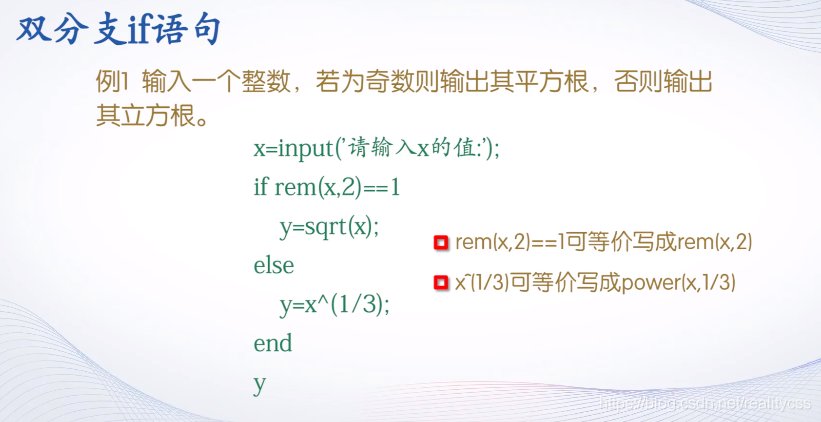 双分支if语句

例1 输入一个整数，若为奇数则输出其平方根，否则输出其立方根。

x=input('请输入x的值:');
if rem(x,2)==1
y=sqrt(x);
else
y=x^(1/3);
end
y

rem(x,2)==1可等价写成rem(x,2)

x^(1/3)可等价写成power(x,1/3)

https://blog.csdn.net/realitycss